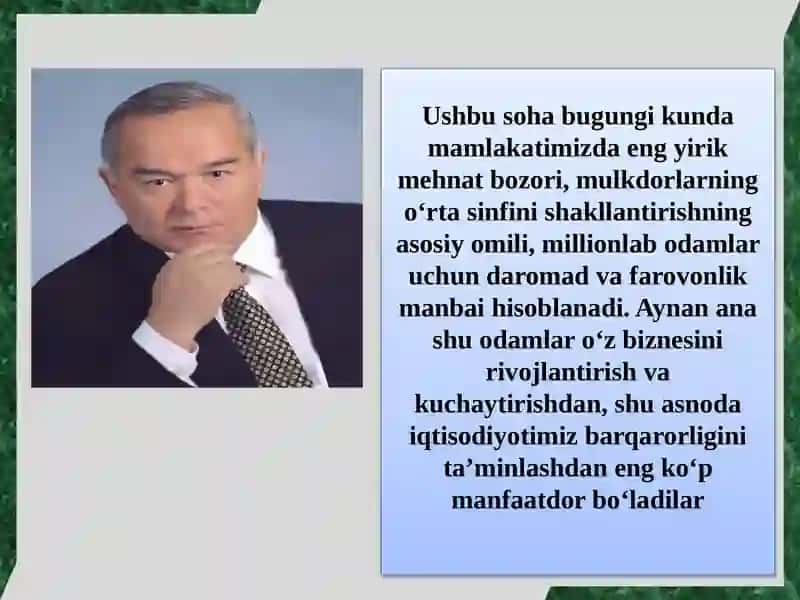 Ushbu soha bugungi kunda mamlakatimizda eng yirik mehnat bozori, mulkdorlarning o‘rta sinfini shakllantirishning asosiy omili, millionlab odamlar uchun daromad va farovonlik manbai hisoblanadi. Aynan ana shu odamlar o‘z biznesini rivojlantirish va kuchaytirishdan, shu asnoda iqtisodiyotimiz barqarorligini ta’minlashdan eng ko‘p manfaatdor bo‘ladilar